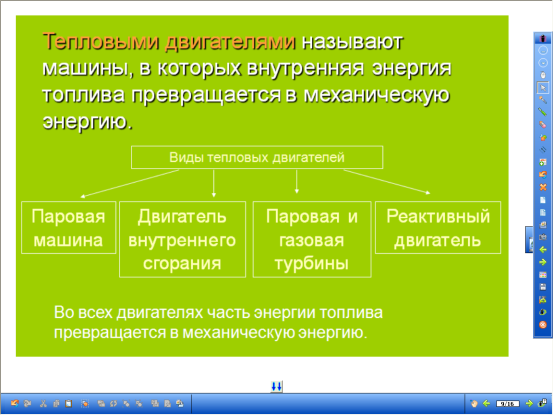 Тепловыми двигателями называют машины, в которых внутренняя энергия топлива превращается в механическую энергию.

Виды тепловых двигателей

Паровая машина

Двигатель внутреннего сгорания

Паровая и газовая турбины

Реактивный двигатель

Во всех двигателях часть энергии топлива превращается в механическую энергию.

9/16